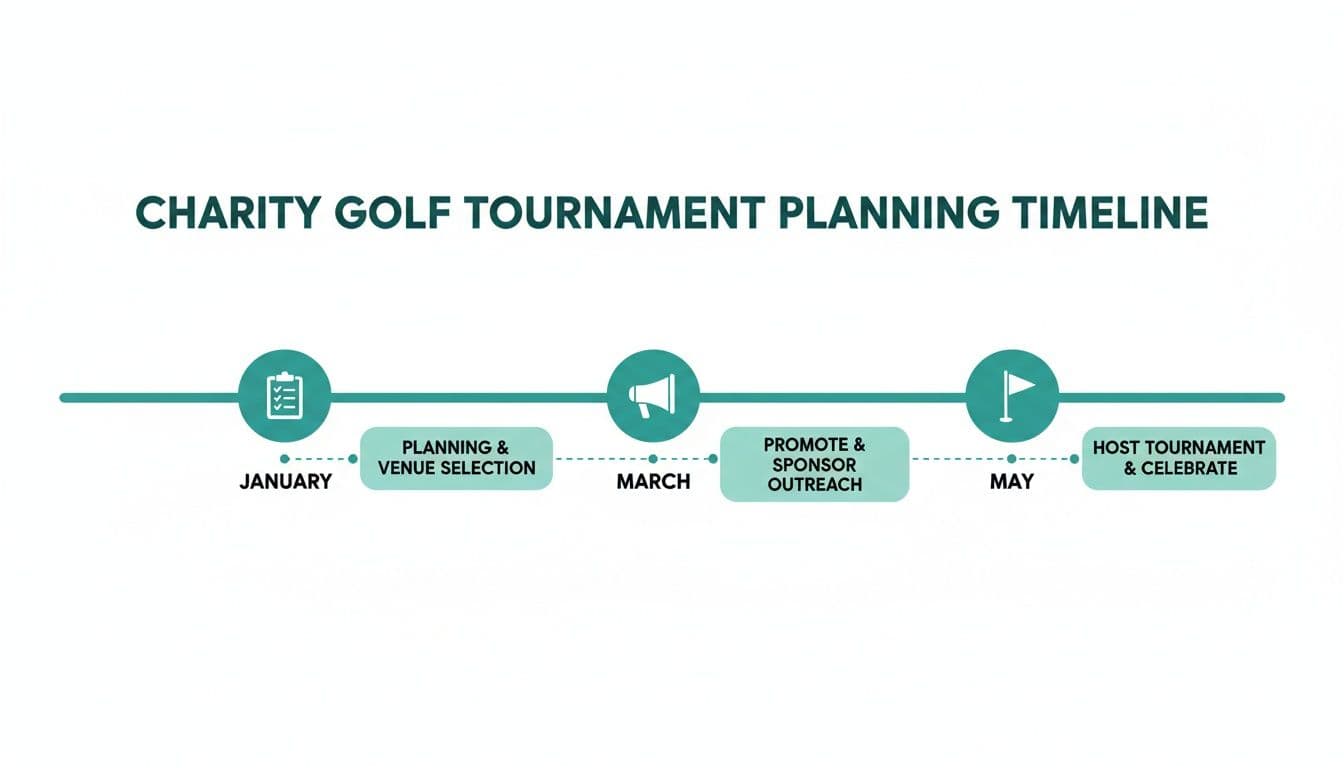 CHARITY GOLF TOURNAMENT PLANNING TIMELINE

JANUARY

PLANNING & VENUE SELECTION

MARCH

PROMOTE & SPONSOR OUTREACH

MAY

HOST TOURNAMENT & CELEBRATE